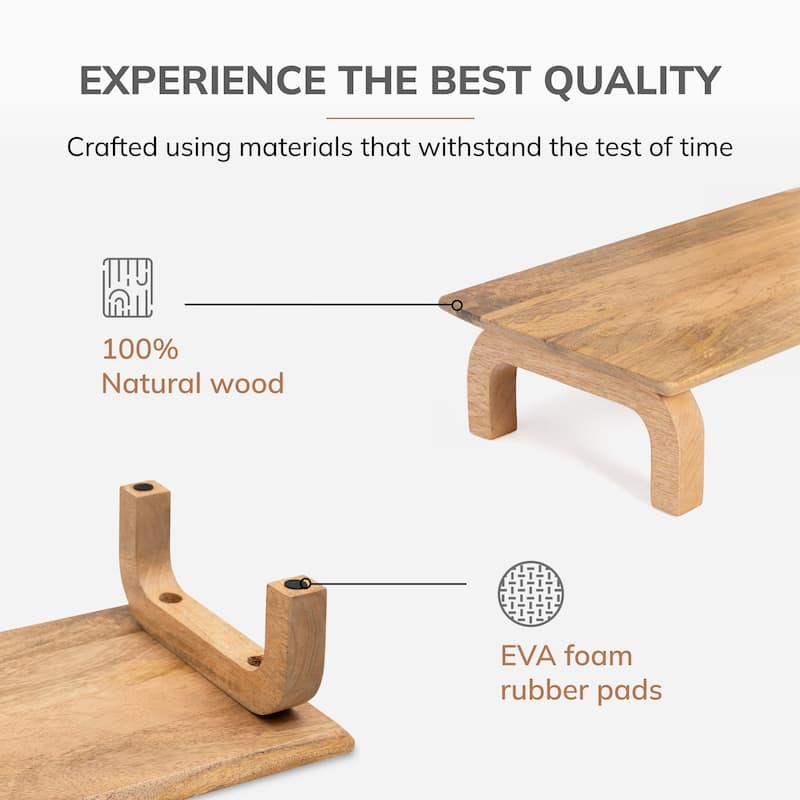 EXPERIENCE THE BEST QUALITY

Crafted using materials that withstand the test of time

100%
Natural wood

EVA foam
rubber pads